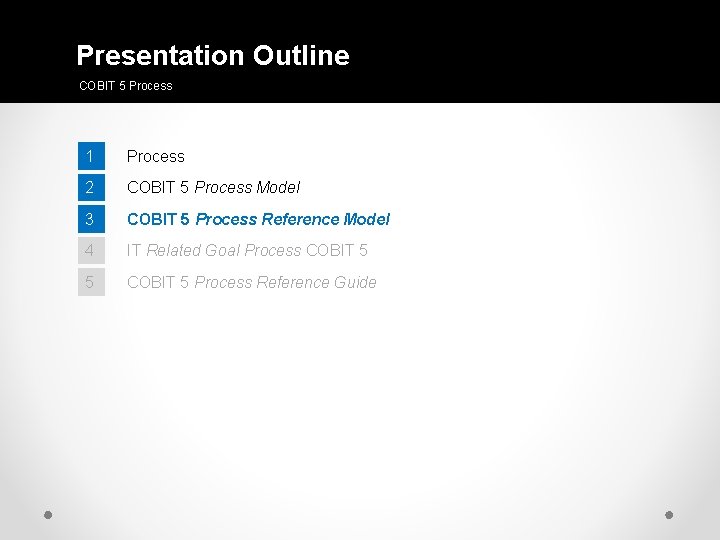 Presentation Outline

COBIT 5 Process

1 Process

2 COBIT 5 Process Model

3 COBIT 5 Process Reference Model

4 IT Related Goal Process COBIT 5

5 COBIT 5 Process Reference Guide